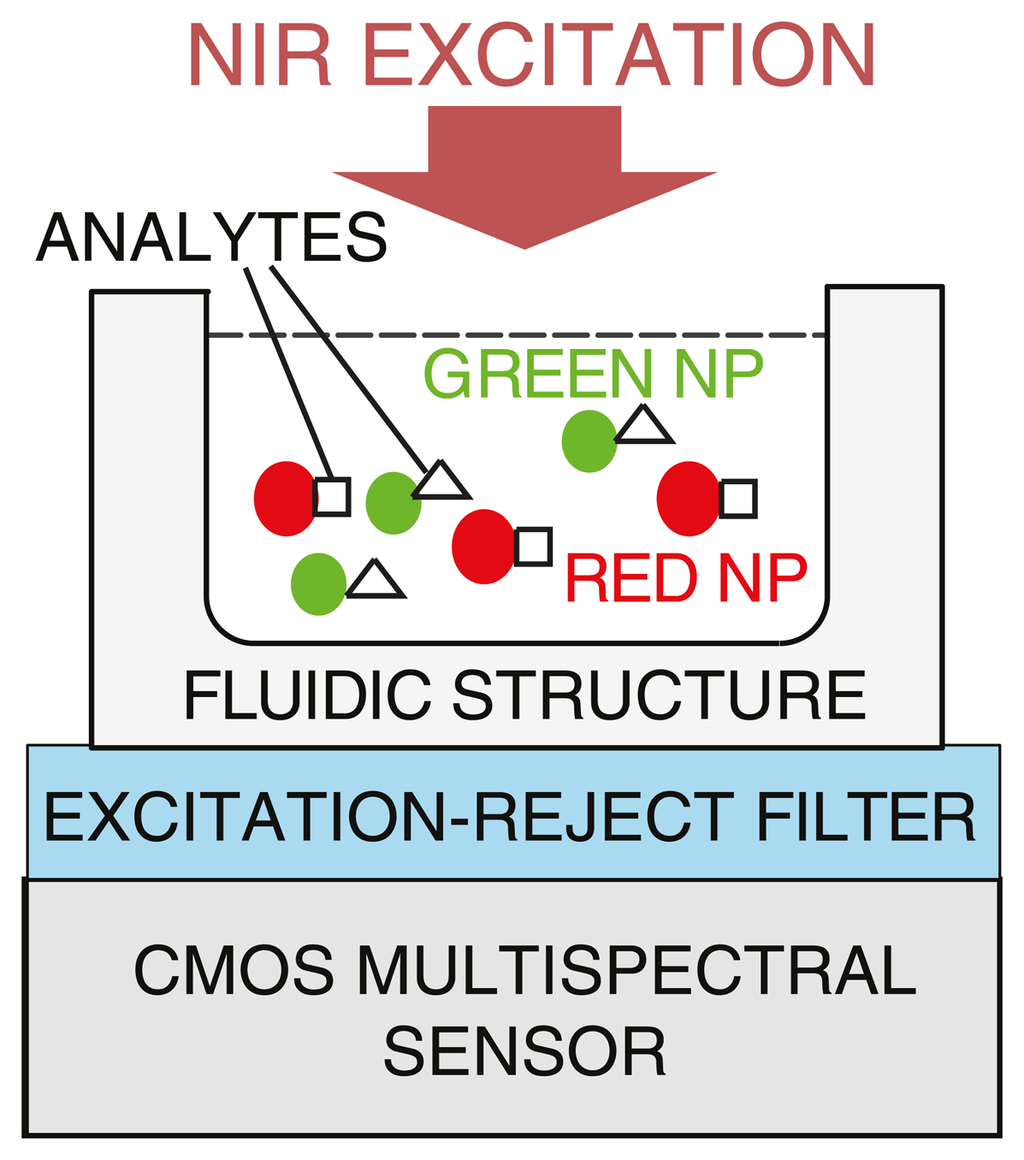 NIR EXCITATION

ANALYTES

GREEN NP

RED NP

FLUIDIC STRUCTURE

EXCITATION-REJECT FILTER

CMOS MULTISPECTRAL SENSOR